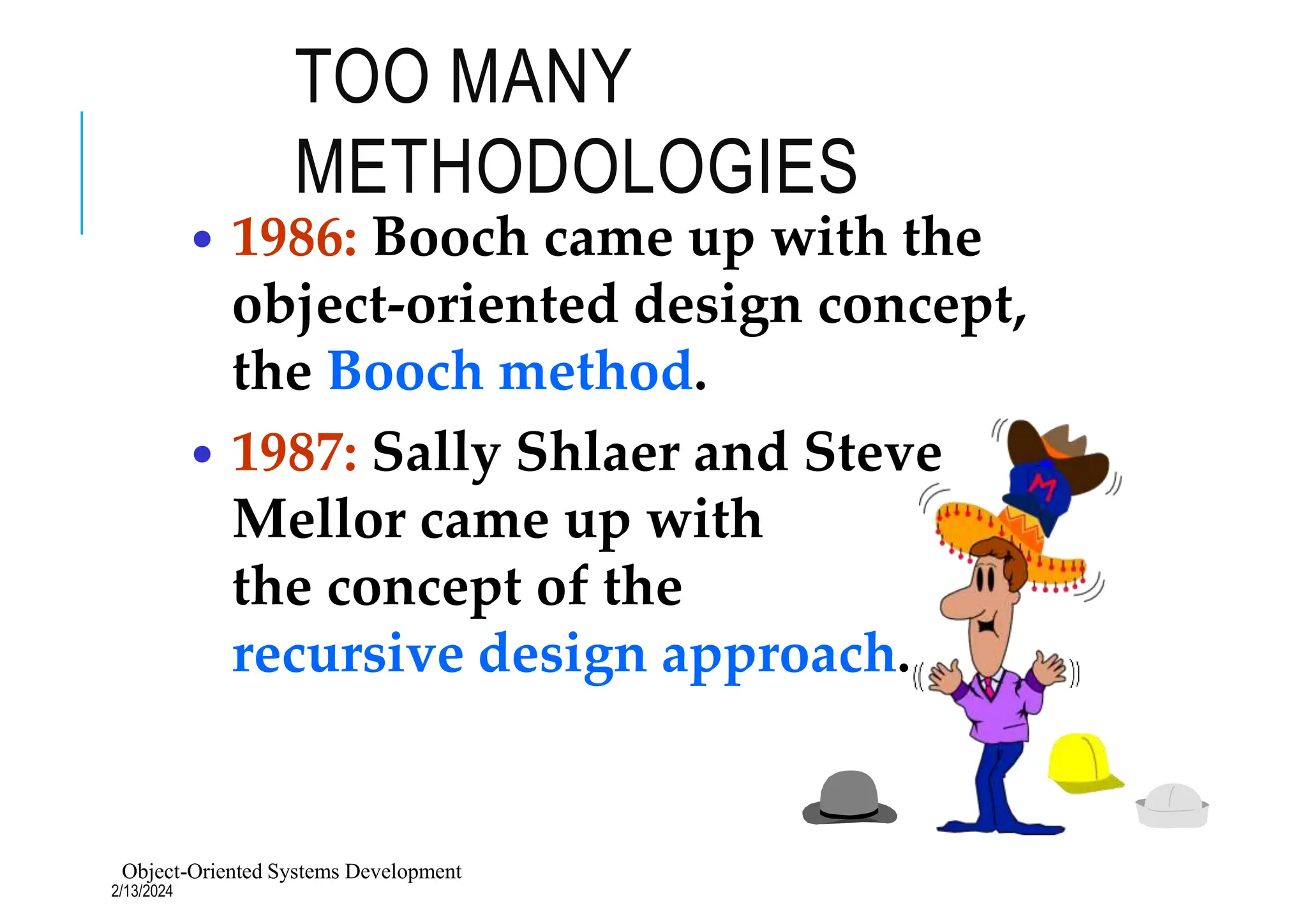 TOO MANY METHODOLOGIES

• 1986: Booch came up with the object-oriented design concept, the Booch method.

• 1987: Sally Shlaer and Steve Mellor came up with the concept of the recursive design approach.

M

Object-Oriented Systems Development
2/13/2024